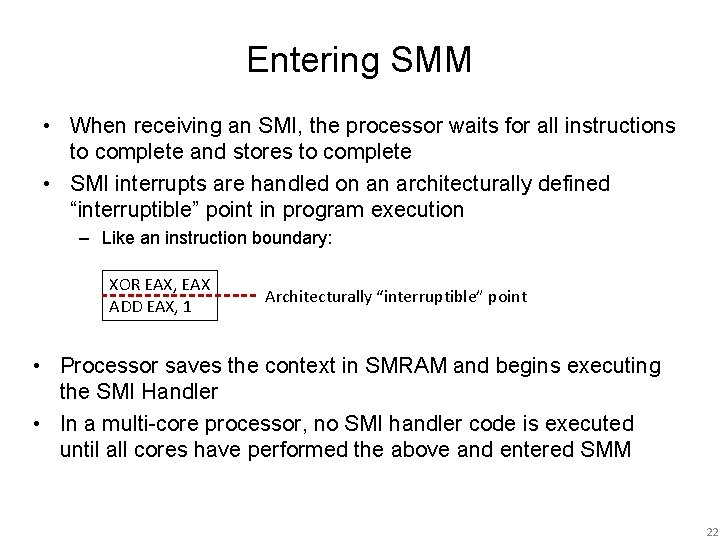 Entering SMM

• When receiving an SMI, the processor waits for all instructions to complete and stores to complete
• SMI interrupts are handled on an architecturally defined “interruptible” point in program execution
 – Like an instruction boundary:

XOR EAX, EAX
ADD EAX, 1
Architecturally “interruptible” point

• Processor saves the context in SMRAM and begins executing the SMI Handler
• In a multi-core processor, no SMI handler code is executed until all cores have performed the above and entered SMM

22